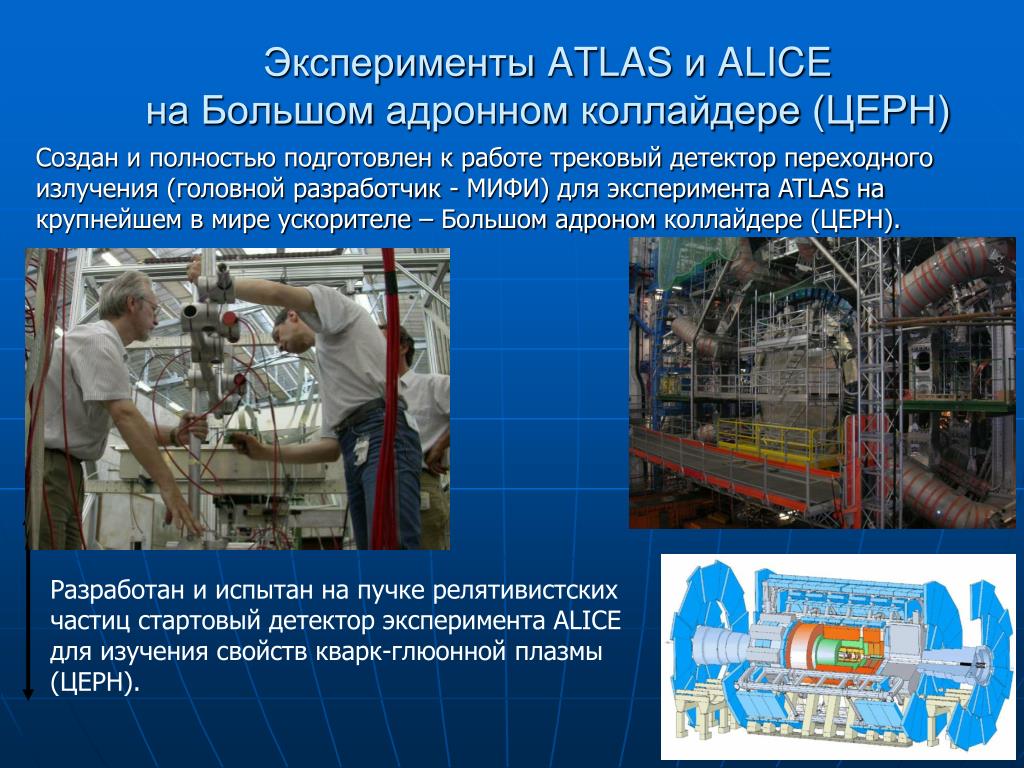 Эксперименты ATLAS и ALICE
на Большом адронном коллайдере (ЦЕРН)

Создан и полностью подготовлен к работе трековый детектор переходного излучения (головной разработчик - МИФИ) для эксперимента ATLAS на крупнейшем в мире ускорителе – Большом адроном коллайдере (ЦЕРН).

Разработан и испытан на пучке релятивистских частиц стартовый детектор эксперимента ALICE для изучения свойств кварк-глюонной плазмы (ЦЕРН).